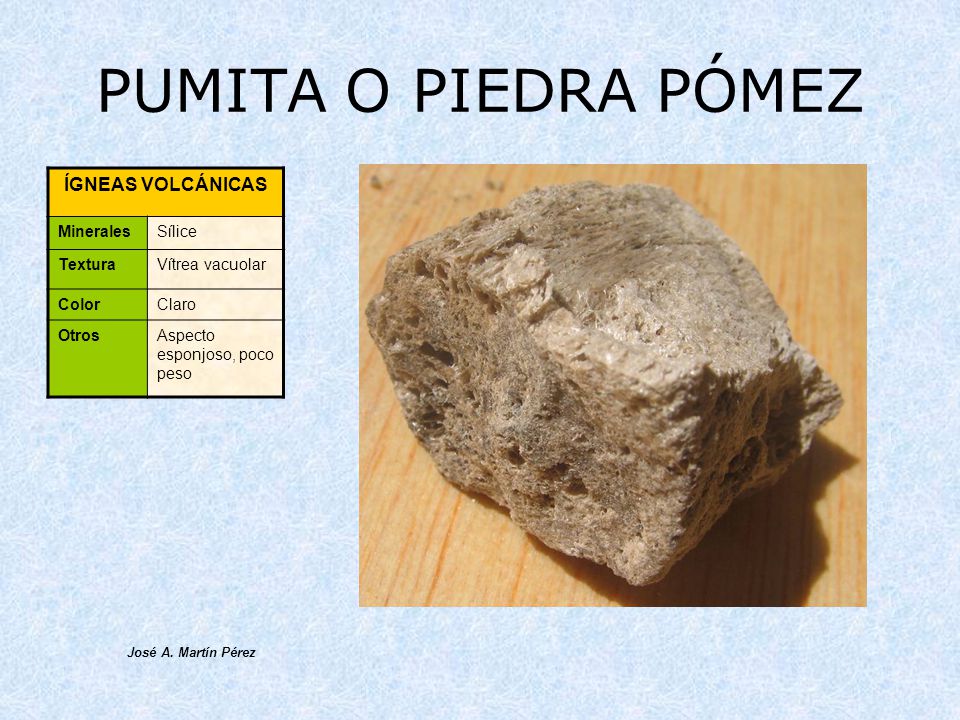 PUMITA O PIEDRA PÓMEZ

| ÍGNEAS VOLCÁNICAS | |
|---|---|
| Minerales | Sílice |
| Textura | Vítrea vacuolar |
| Color | Claro |
| Otros | Aspecto esponjoso, poco peso |

José A. Martín Pérez